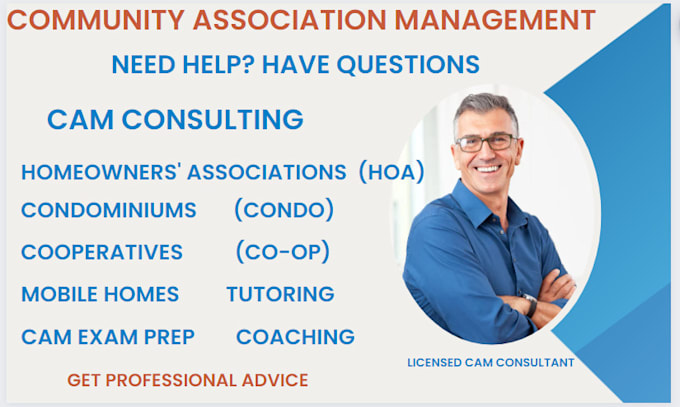 COMMUNITY ASSOCIATION MANAGEMENT

NEED HELP? HAVE QUESTIONS

CAM CONSULTING

HOMEOWNERS' ASSOCIATIONS (HOA)

CONDOMINIUMS (CONDO)

COOPERATIVES (CO-OP)

MOBILE HOMES TUTORING

CAM EXAM PREP COACHING

GET PROFESSIONAL ADVICE

LICENSED CAM CONSULTANT